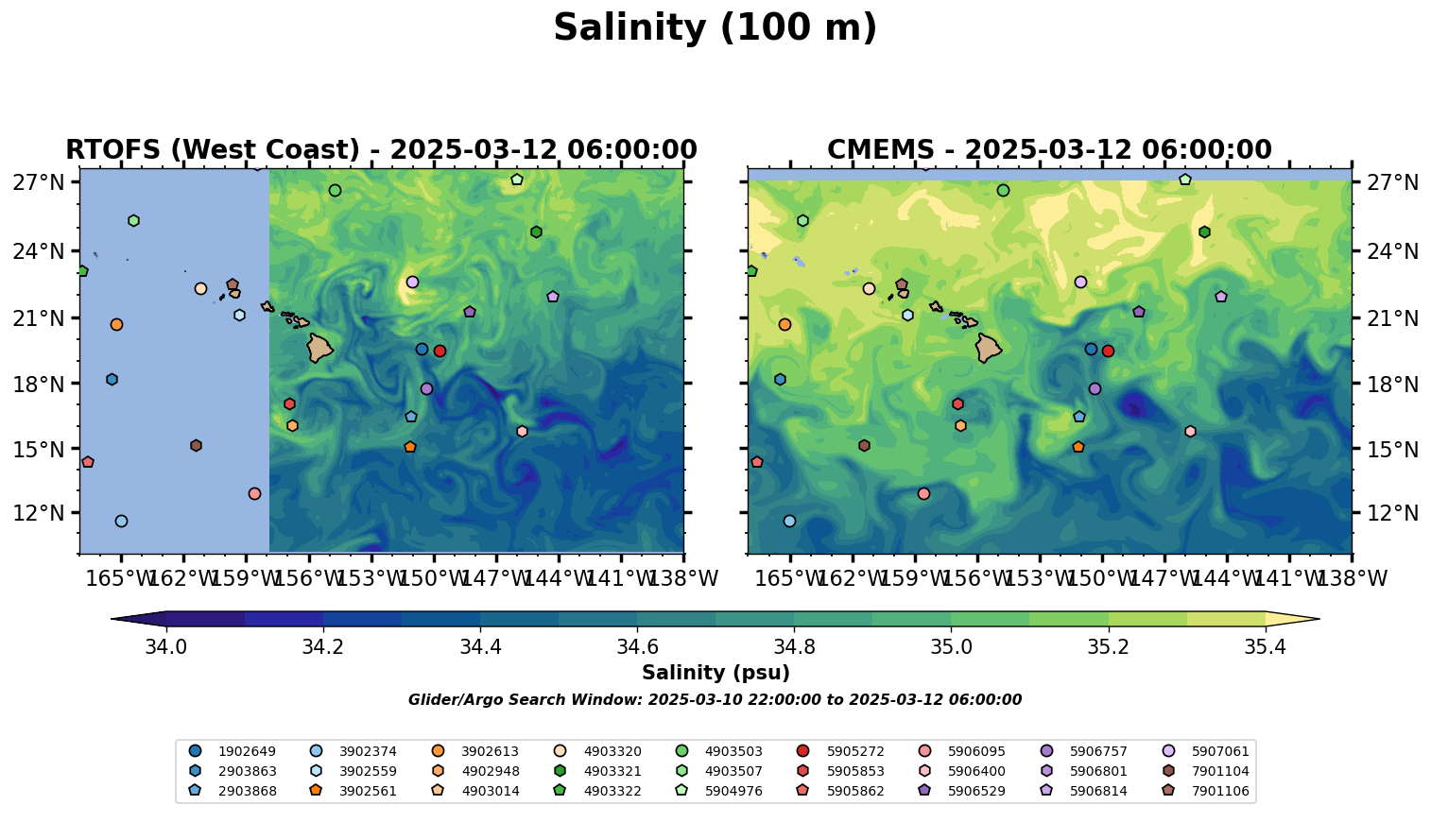 Salinity (100 m)

RTOFS (West Coast) - 2025-03-12 06:00:00

27°N
24°N
21°N
18°N
15°N
12°N

165°W 162°W 159°W 156°W 153°W 150°W 147°W 144°W 141°W 138°W

CMEMS - 2025-03-12 06:00:00

27°N
24°N
21°N
18°N
15°N
12°N

165°W 162°W 159°W 156°W 153°W 150°W 147°W 144°W 141°W 138°W

34.0 34.2 34.4 34.6 34.8 35.0 35.2 35.4

Salinity (psu)

Glider/Argo Search Window: 2025-03-10 22:00:00 to 2025-03-12 06:00:00

1902649
2903863
2903868
3902374
3902559
3902561
3902613
4902948
4903014
4903320
4903321
4903322
4903503
4903507
5904976
5905272
5905853
5905862
5906095
5906400
5906529
5906757
5906801
5906814
5907061
7901104
7901106